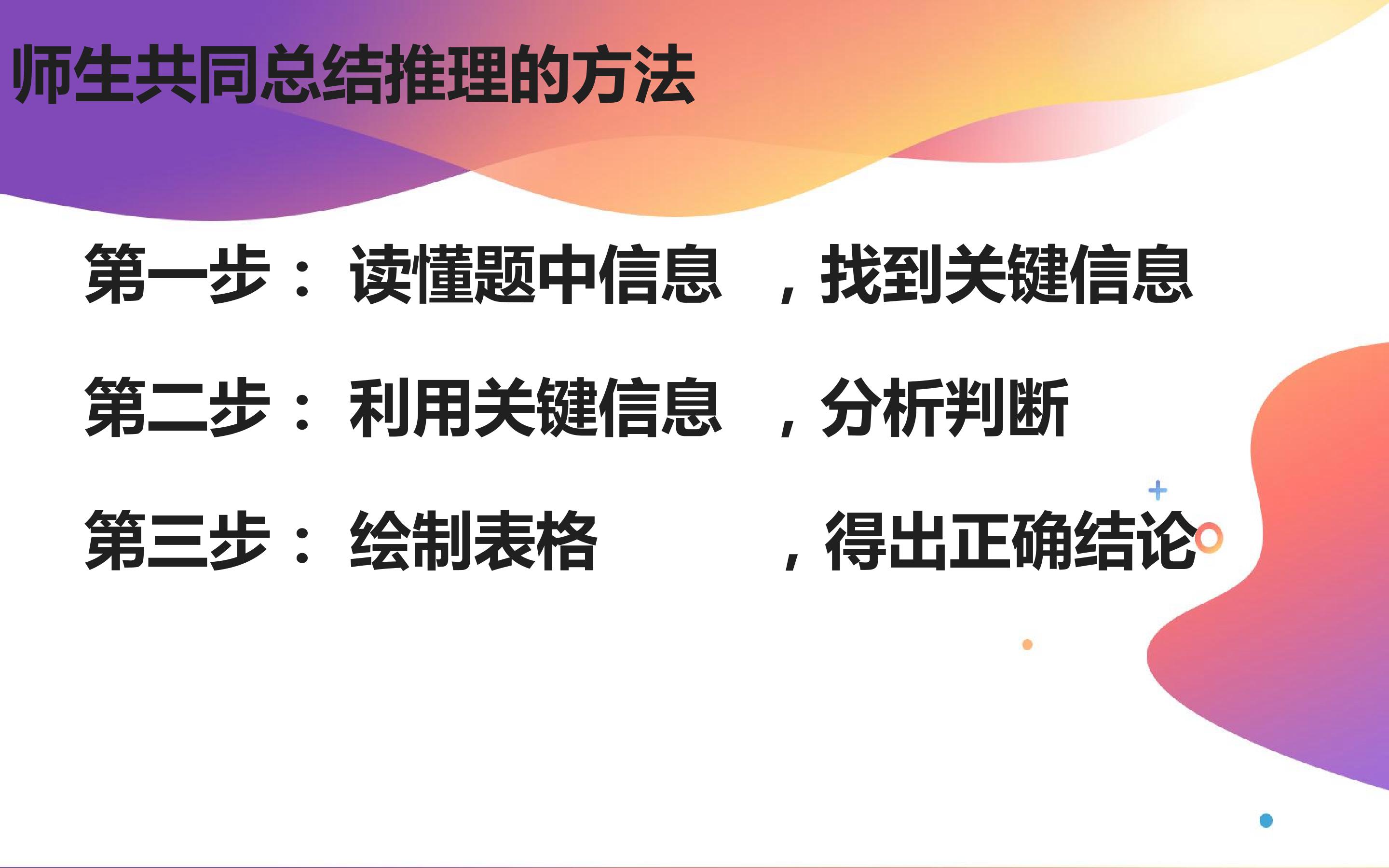 师生共同总结推理的方法

第一步：读懂题中信息，找到关键信息

第二步：利用关键信息，分析判断

第三步：绘制表格，得出正确结论